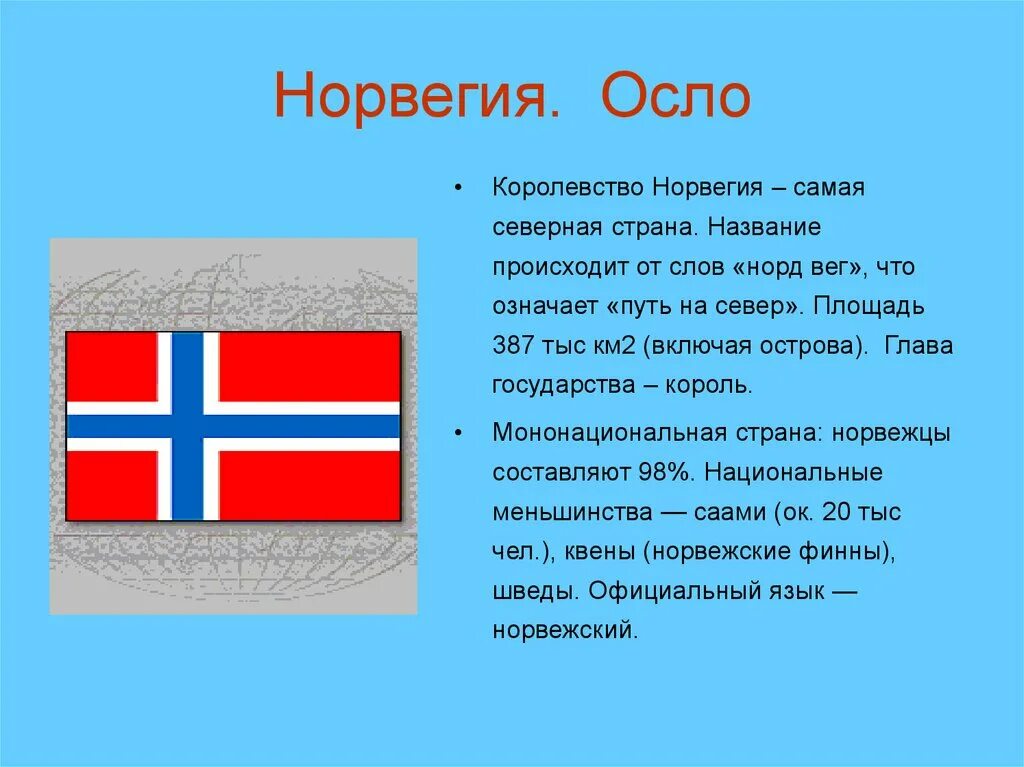 Норвегия. Осло

• Королевство Норвегия – самая северная страна. Название происходит от слов «норд вег», что означает «путь на север». Площадь 387 тыс км2 (включая острова). Глава государства – король.

• Мононациональная страна: норвежцы составляют 98%. Национальные меньшинства — саами (ок. 20 тыс чел.), квены (норвежские финны), шведы. Официальный язык — норвежский.